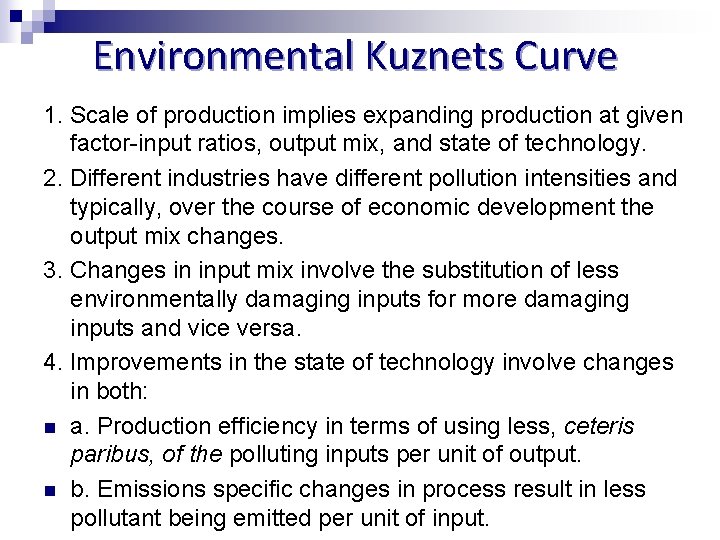 Environmental Kuznets Curve

1. Scale of production implies expanding production at given factor-input ratios, output mix, and state of technology.

2. Different industries have different pollution intensities and typically, over the course of economic development the output mix changes.

3. Changes in input mix involve the substitution of less environmentally damaging inputs for more damaging inputs and vice versa.

4. Improvements in the state of technology involve changes in both:

a. Production efficiency in terms of using less, ceteris paribus, of the polluting inputs per unit of output.

b. Emissions specific changes in process result in less pollutant being emitted per unit of input.